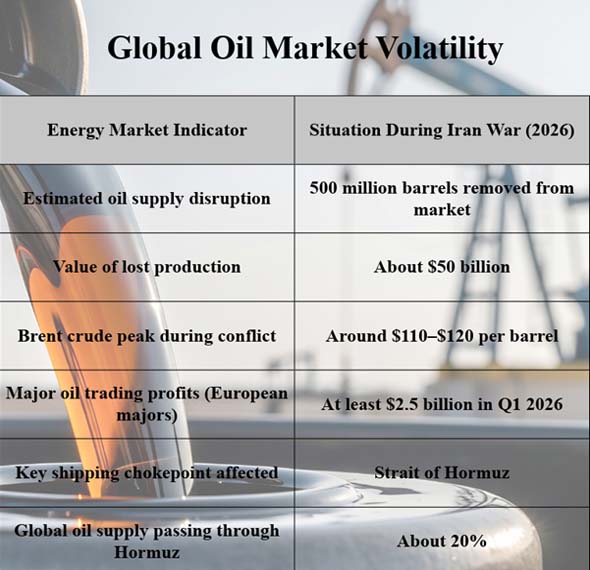 Global Oil Market Volatility

| Energy Market Indicator | Situation During Iran War (2026) |
|---|---|
| Estimated oil supply disruption | 500 million barrels removed from market |
| Value of lost production | About \$50 billion |
| Brent crude peak during conflict | Around \$110–\$120 per barrel |
| Major oil trading profits (European majors) | At least \$2.5 billion in Q1 2026 |
| Key shipping chokepoint affected | Strait of Hormuz |
| Global oil supply passing through Hormuz | About 20% |